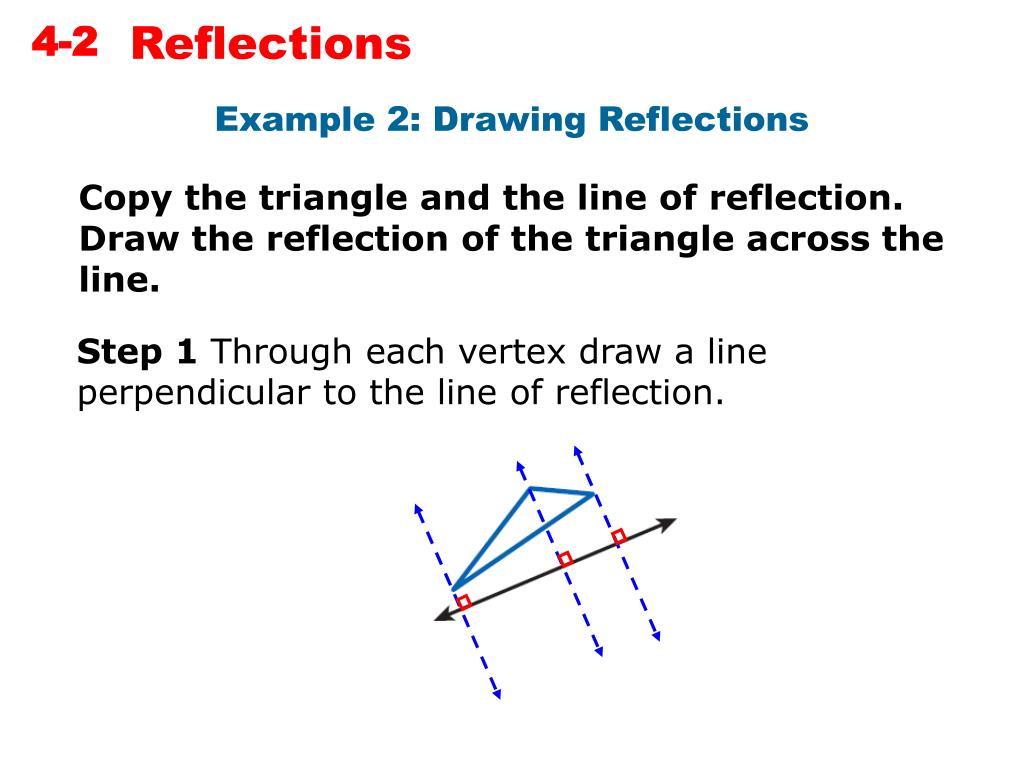 4-2 Reflections

Example 2: Drawing Reflections

Copy the triangle and the line of reflection. Draw the reflection of the triangle across the line.

Step 1 Through each vertex draw a line perpendicular to the line of reflection.